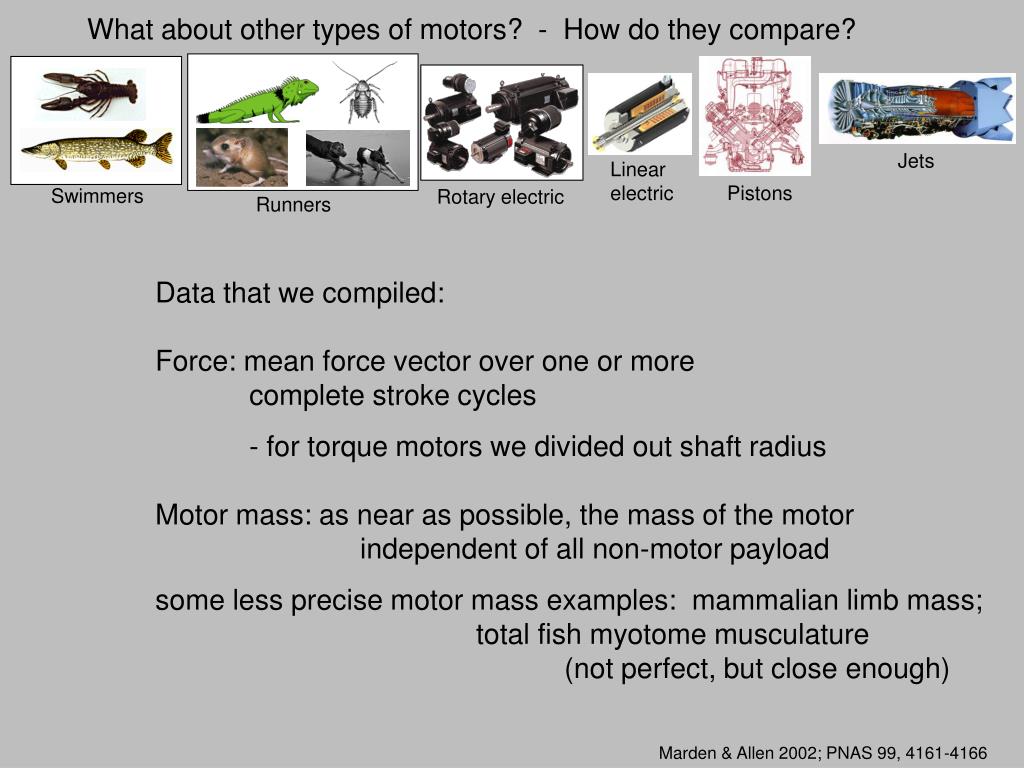 What about other types of motors? - How do they compare?

Swimmers

Runners

Rotary electric

Linear electric

Pistons

Jets

Data that we compiled:

Force: mean force vector over one or more complete stroke cycles

- for torque motors we divided out shaft radius

Motor mass: as near as possible, the mass of the motor independent of all non-motor payload

some less precise motor mass examples: mammalian limb mass; total fish myotome musculature (not perfect, but close enough)

Marden & Allen 2002; PNAS 99, 4161-4166